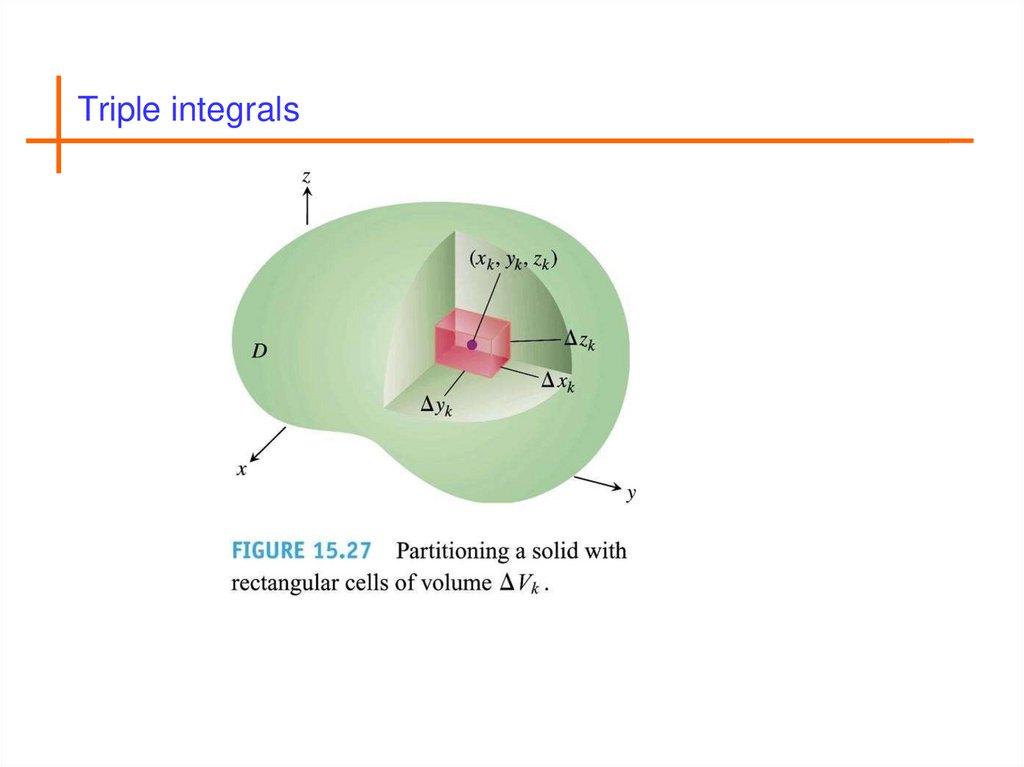 Triple integrals

$z$

$(x_k, y_k, z_k)$

$D$

$\Delta z_k$

$\Delta x_k$

$\Delta y_k$

$x$

$y$

FIGURE 15.27 Partitioning a solid with rectangular cells of volume $\Delta V_k$.